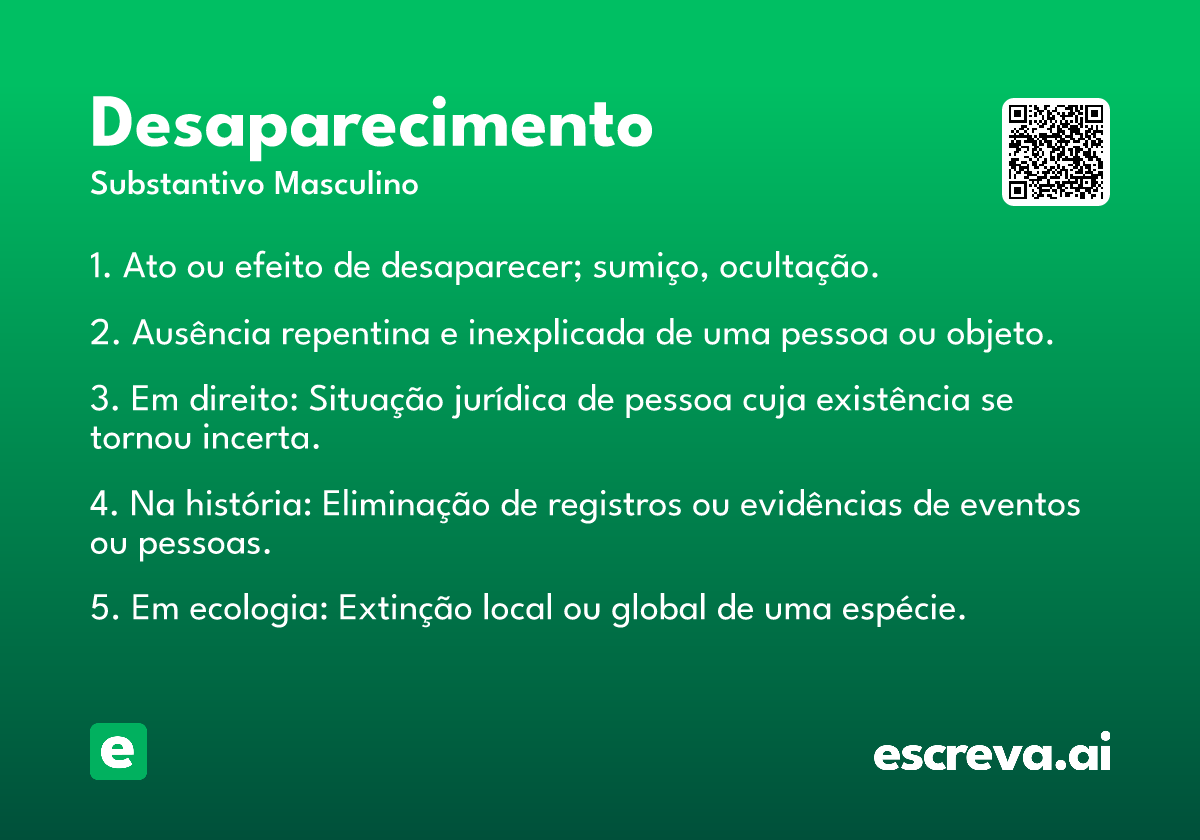 Desaparecimento
Substantivo Masculino

1. Ato ou efeito de desaparecer; sumiço, ocultação.

2. Ausência repentina e inexplicada de uma pessoa ou objeto.

3. Em direito: Situação jurídica de pessoa cuja existência se tornou incerta.

4. Na história: Eliminação de registros ou evidências de eventos ou pessoas.

5. Em ecologia: Extinção local ou global de uma espécie.

e

escreva.ai